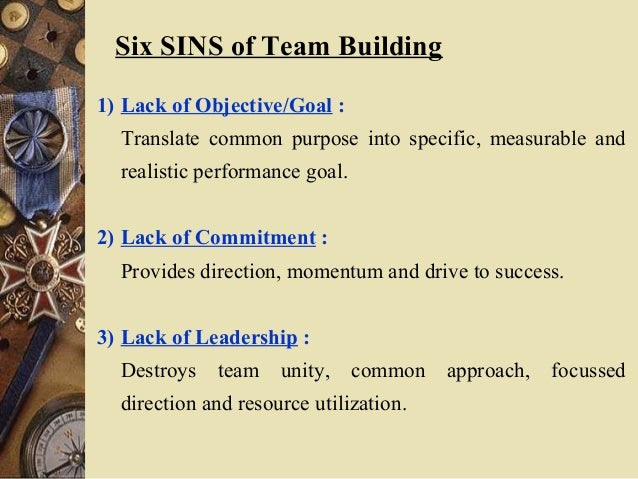 Six SINS of Team Building

1) Lack of Objective/Goal :
Translate common purpose into specific, measurable and realistic performance goal.

2) Lack of Commitment :
Provides direction, momentum and drive to success.

3) Lack of Leadership :
Destroys team unity, common approach, focussed direction and resource utilization.